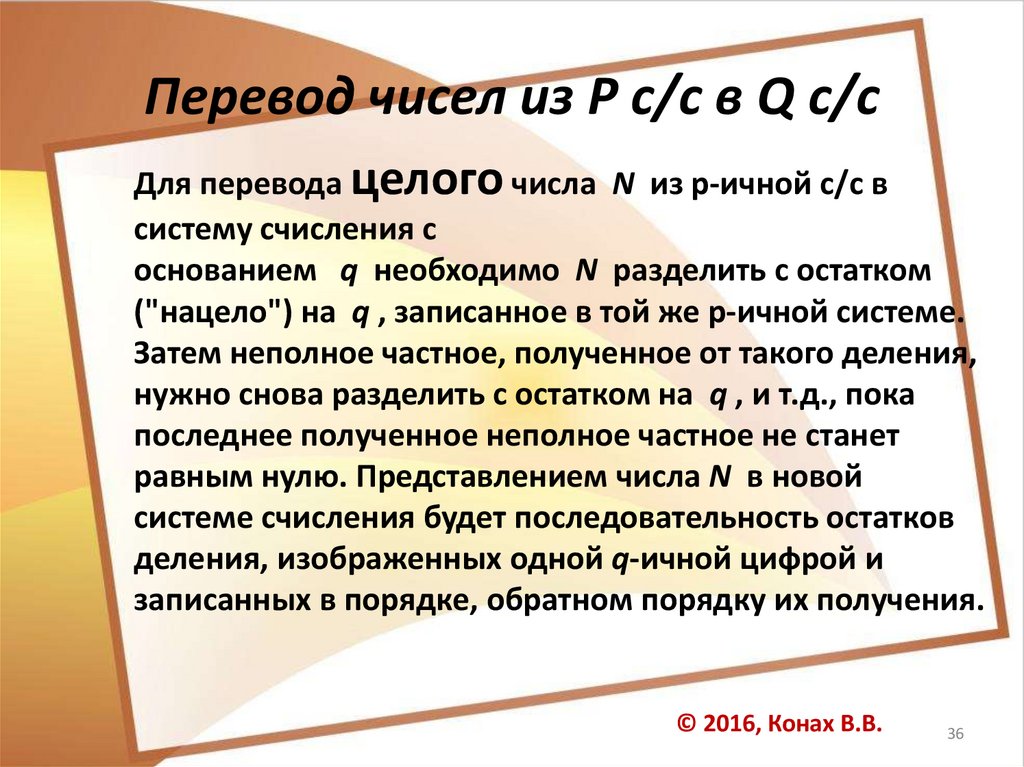 Перевод чисел из P с/с в Q с/с

Для перевода целого числа N из p-ичной с/с в систему счисления с основанием q необходимо N разделить с остатком ("нацело") на q , записанное в той же p-ичной системе. Затем неполное частное, полученное от такого деления, нужно снова разделить с остатком на q , и т.д., пока последнее полученное неполное частное не станет равным нулю. Представлением числа N в новой системе счисления будет последовательность остатков деления, изображенных одной q-ичной цифрой и записанных в порядке, обратном порядку их получения.

© 2016, Конах В.В.

36